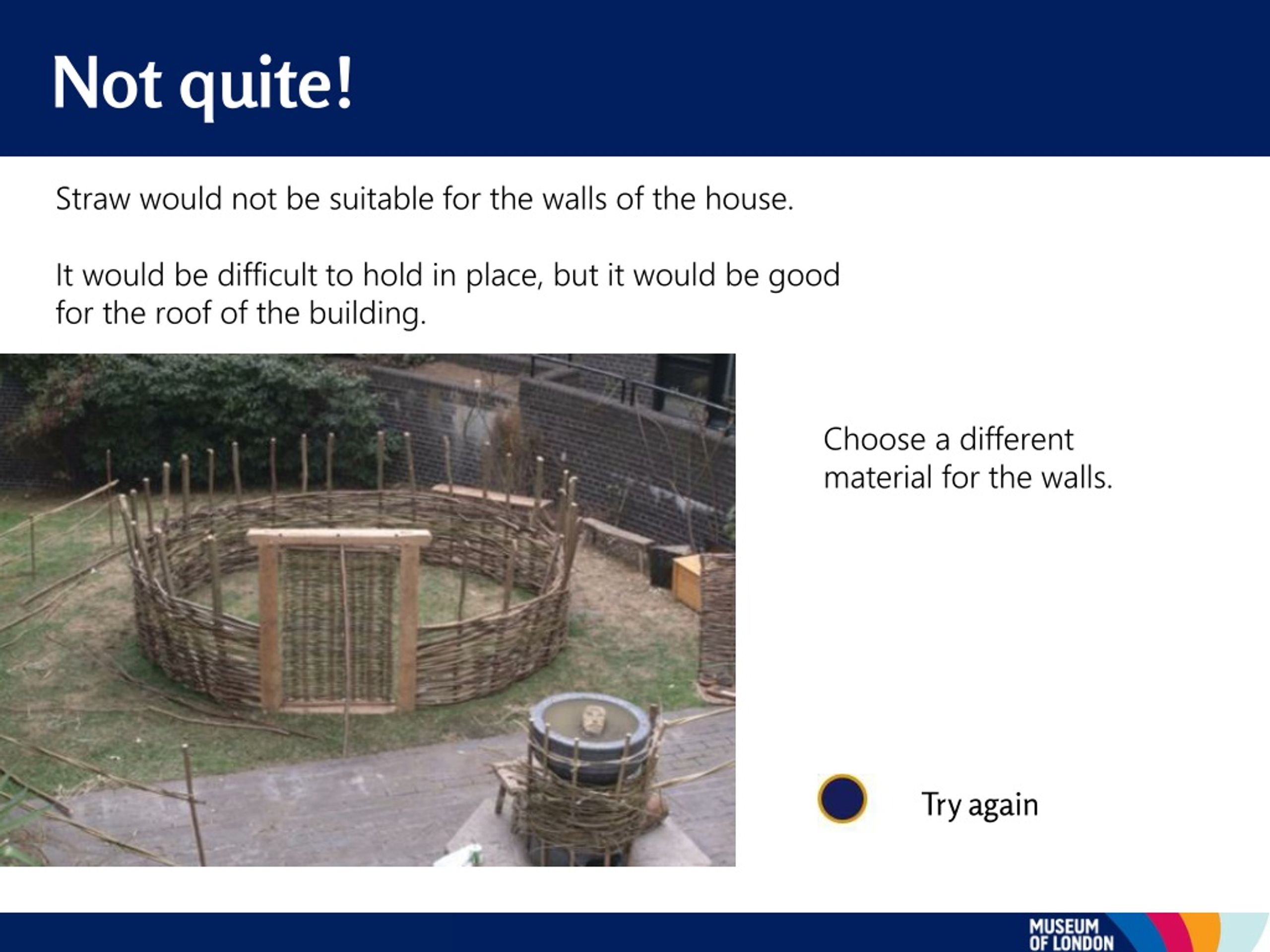 Not quite!

Straw would not be suitable for the walls of the house.

It would be difficult to hold in place, but it would be good for the roof of the building.

Choose a different material for the walls.

Try again

MUSEUM OF LONDON